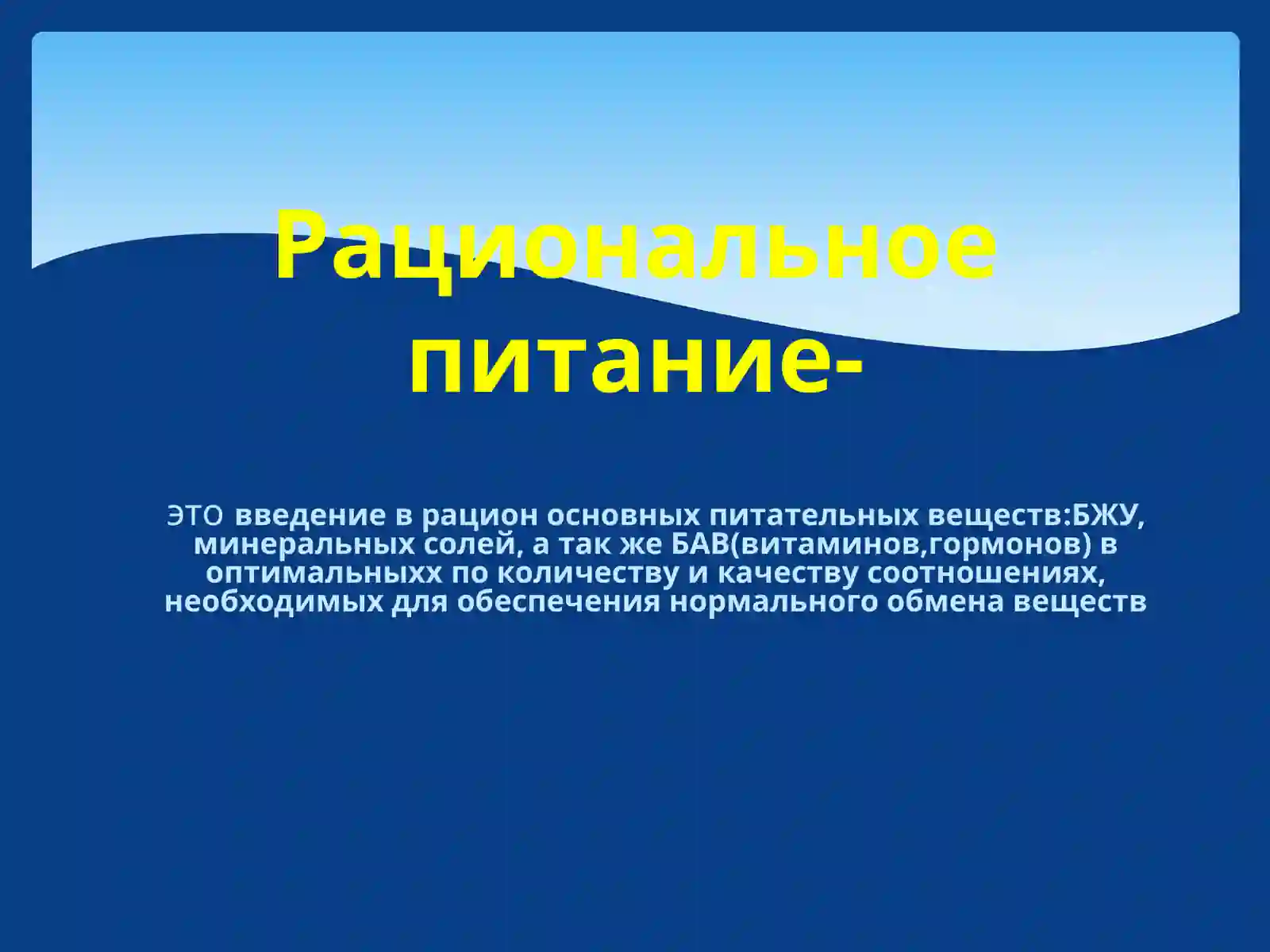 Рациональное питание-

ЭТО введение в рацион основных питательных веществ:БЖУ, минеральных солей, а так же БАВ(витаминов,гормонов) в оптимальныхх по количеству и качеству соотношениях, необходимых для обеспечения нормального обмена веществ